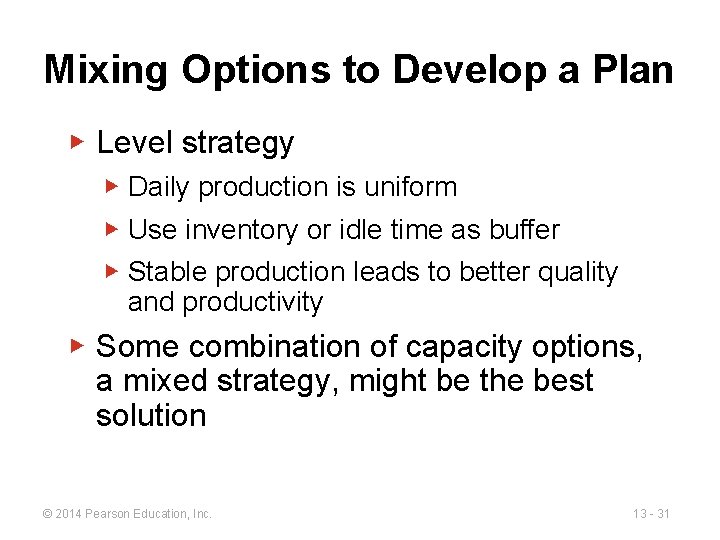 Mixing Options to Develop a Plan

▶ Level strategy

▶ Daily production is uniform

▶ Use inventory or idle time as buffer

▶ Stable production leads to better quality and productivity

▶ Some combination of capacity options, a mixed strategy, might be the best solution

© 2014 Pearson Education, Inc.

13 - 31